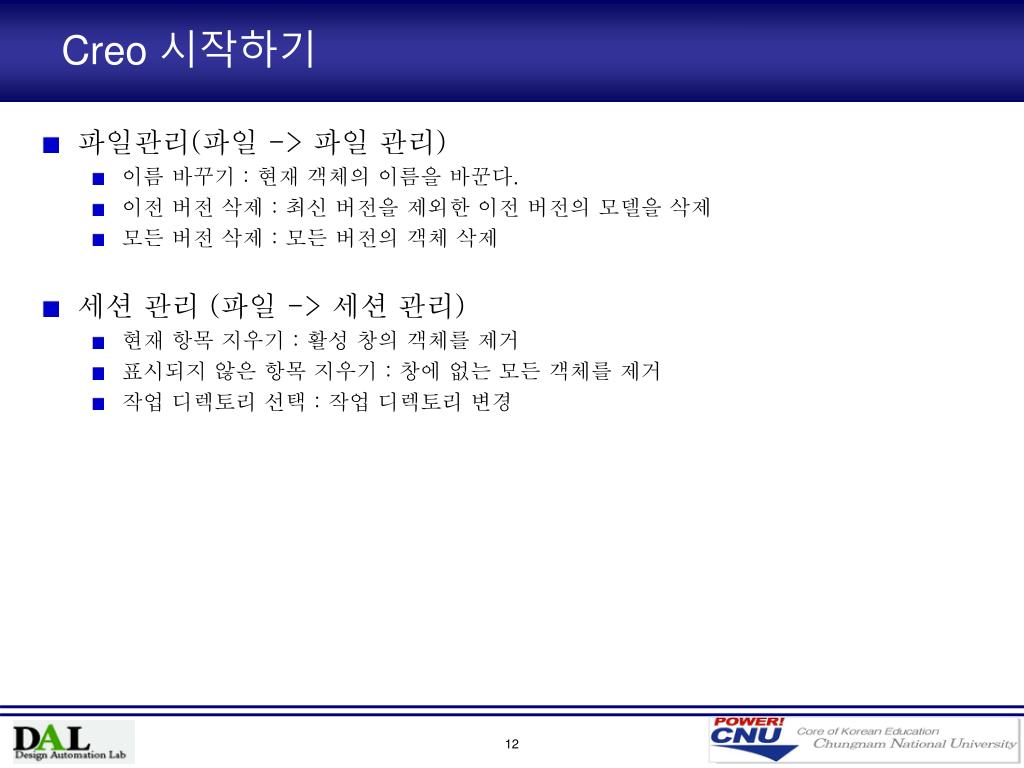 Creo 시작하기

■ 파일관리(파일 -> 파일 관리)
■ 이름 바꾸기 : 현재 객체의 이름을 바꾼다.
■ 이전 버전 삭제 : 최신 버전을 제외한 이전 버전의 모델을 삭제
■ 모든 버전 삭제 : 모든 버전의 객체 삭제

■ 세션 관리 (파일 -> 세션 관리)
■ 현재 항목 지우기 : 활성 창의 객체를 제거
■ 표시되지 않은 항목 지우기 : 창에 없는 모든 객체를 제거
■ 작업 디렉토리 선택 : 작업 디렉토리 변경

DAL
Design Automation Lab

12

POWER!
CNU
Core of Korean Education
Chungnam National University